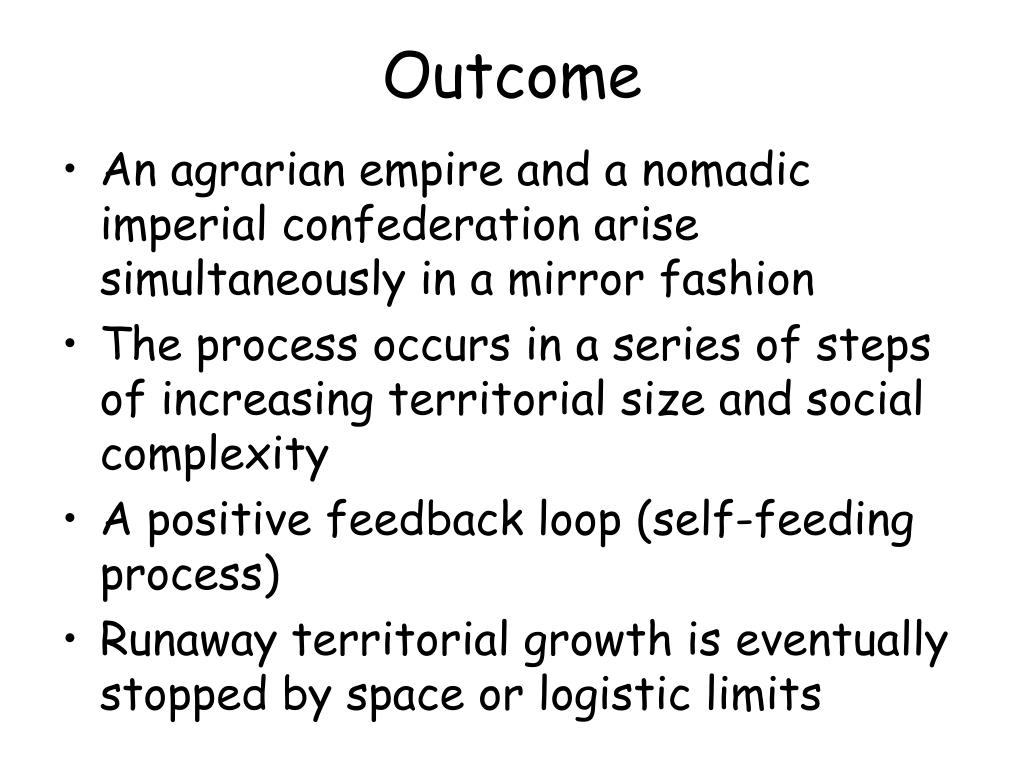 Outcome

• An agrarian empire and a nomadic imperial confederation arise simultaneously in a mirror fashion
• The process occurs in a series of steps of increasing territorial size and social complexity
• A positive feedback loop (self-feeding process)
• Runaway territorial growth is eventually stopped by space or logistic limits